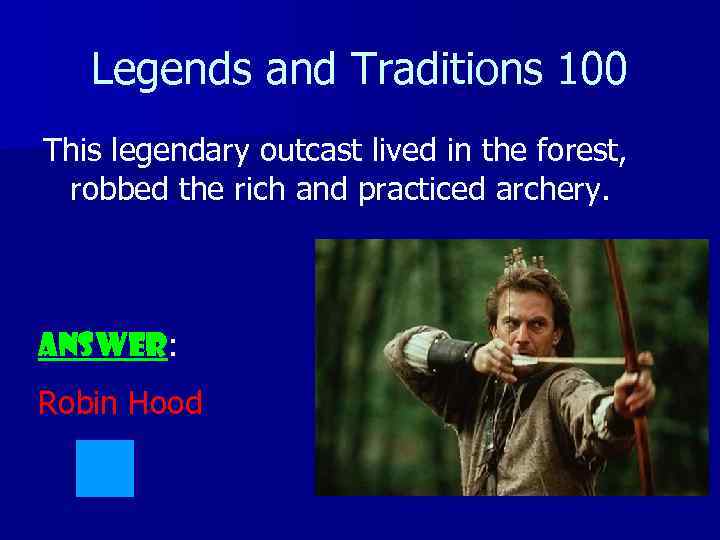 Legends and Traditions 100

This legendary outcast lived in the forest, robbed the rich and practiced archery.

ANSWER:

Robin Hood